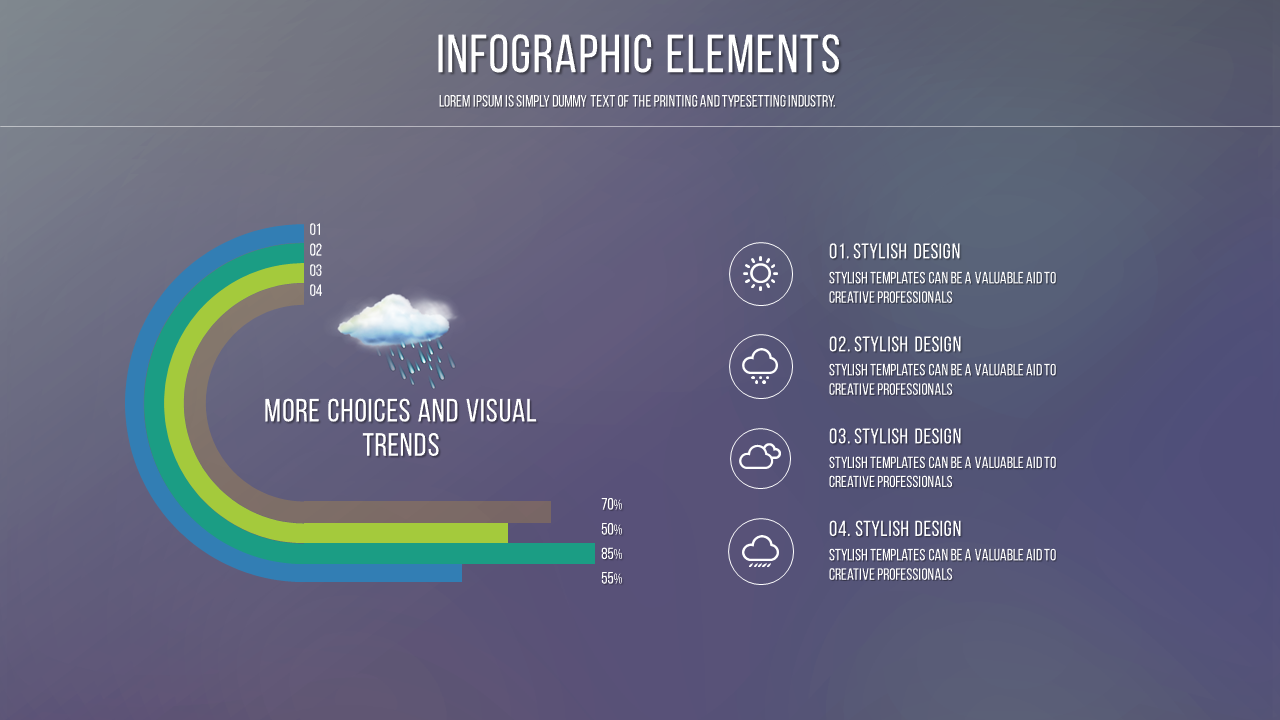 INFOGRAPHIC ELEMENTS

LOREM IPSUM IS SIMPLY DUMMY TEXT OF THE PRINTING AND TYPESETTING INDUSTRY.

01
02
03
04

MORE CHOICES AND VISUAL TRENDS

70%
50%
85%
55%

01. STYLISH DESIGN
STYLISH TEMPLATES CAN BE A VALUABLE AID TO CREATIVE PROFESSIONALS

02. STYLISH DESIGN
STYLISH TEMPLATES CAN BE A VALUABLE AID TO CREATIVE PROFESSIONALS

03. STYLISH DESIGN
STYLISH TEMPLATES CAN BE A VALUABLE AID TO CREATIVE PROFESSIONALS

04. STYLISH DESIGN
STYLISH TEMPLATES CAN BE A VALUABLE AID TO CREATIVE PROFESSIONALS